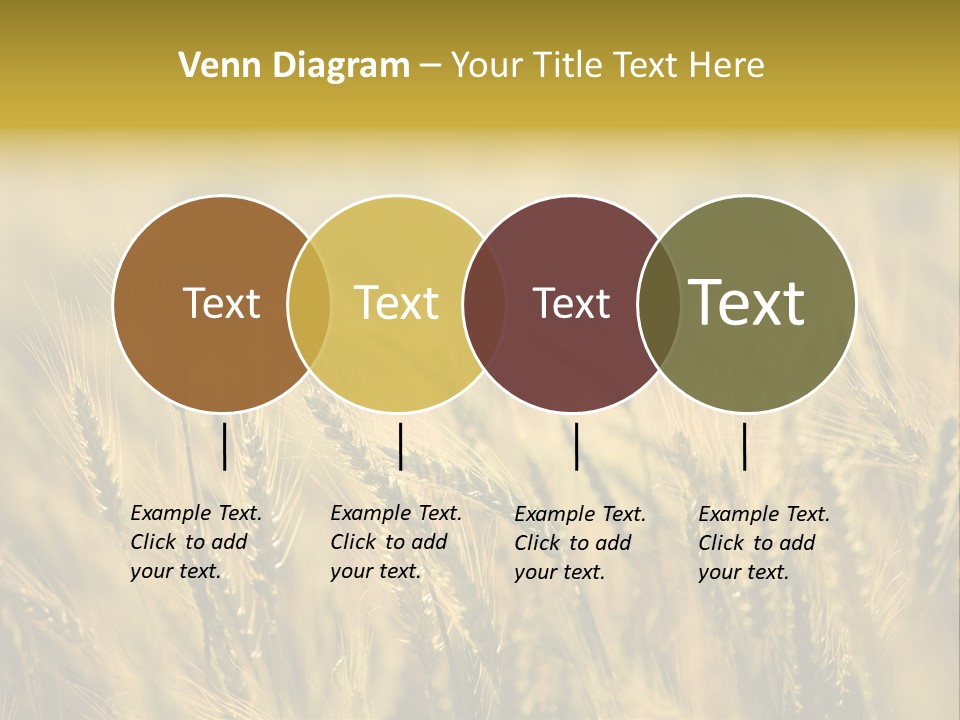 Venn Diagram – Your Title Text Here

Text

Text

Text

Text

Example Text. Click to add your text.

Example Text. Click to add your text.

Example Text. Click to add your text.

Example Text. Click to add your text.